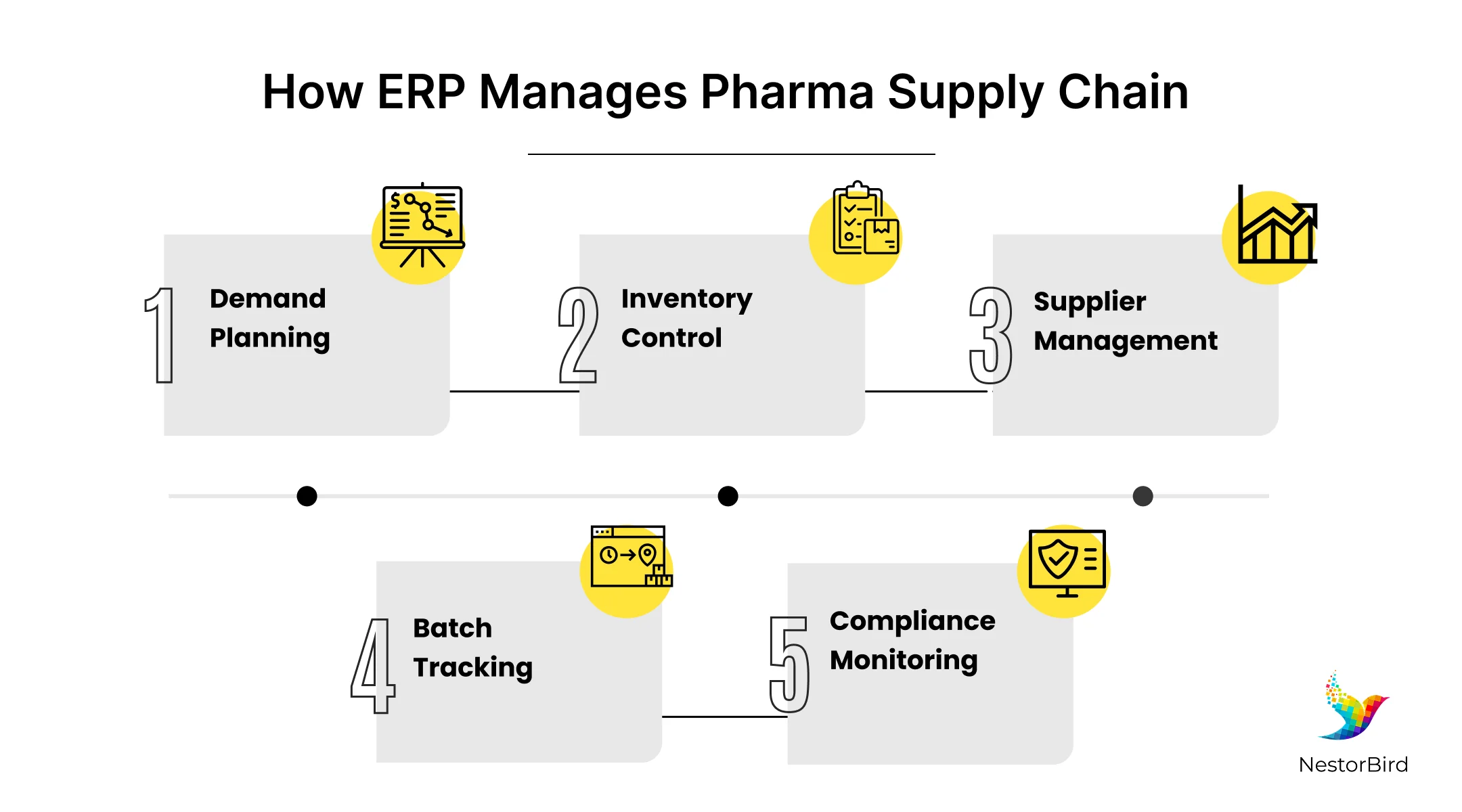 How ERP Manages Pharma Supply Chain

1 Demand Planning

2 Inventory Control

3 Supplier Management

4 Batch Tracking

5 Compliance Monitoring

NestorBird